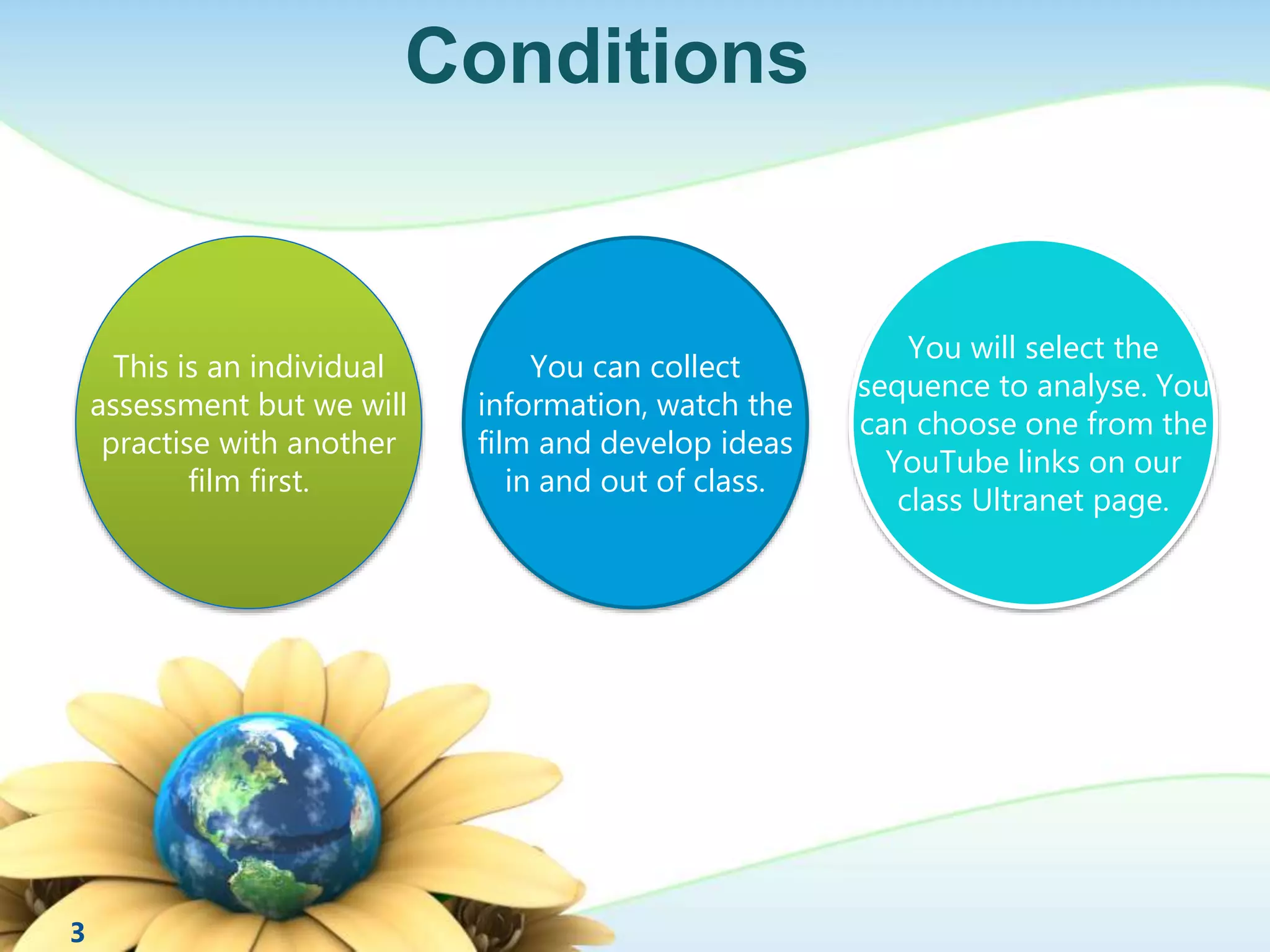 Conditions

This is an individual assessment but we will practise with another film first.

You can collect information, watch the film and develop ideas in and out of class.

You will select the sequence to analyse. You can choose one from the YouTube links on our class Ultranet page.

3